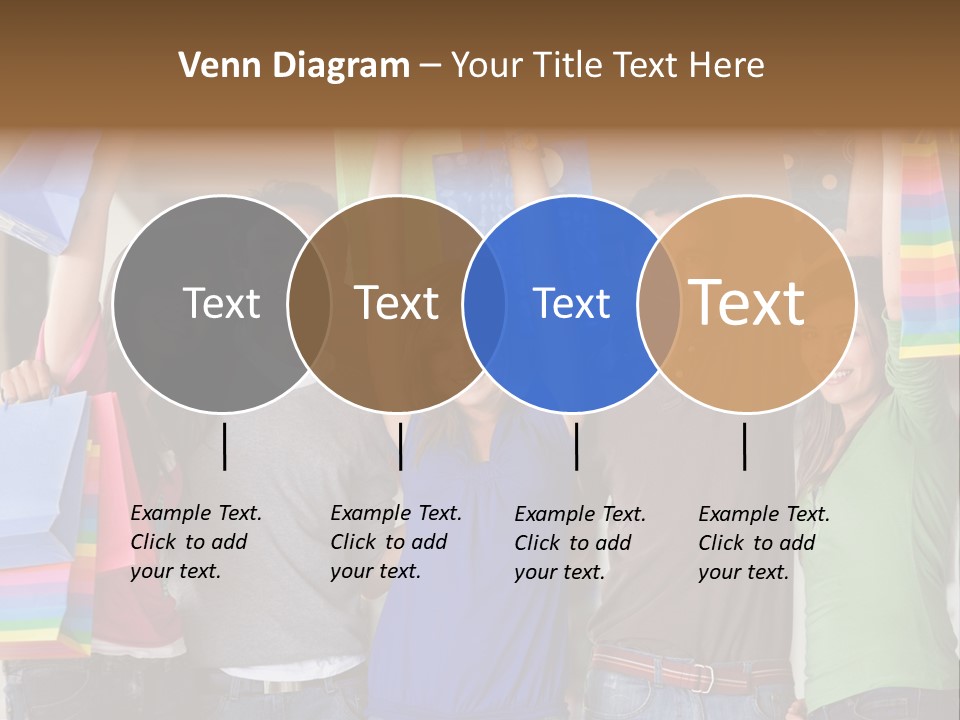 Venn Diagram – Your Title Text Here

Text

Text

Text

Text

Example Text. Click to add your text.

Example Text. Click to add your text.

Example Text. Click to add your text.

Example Text. Click to add your text.